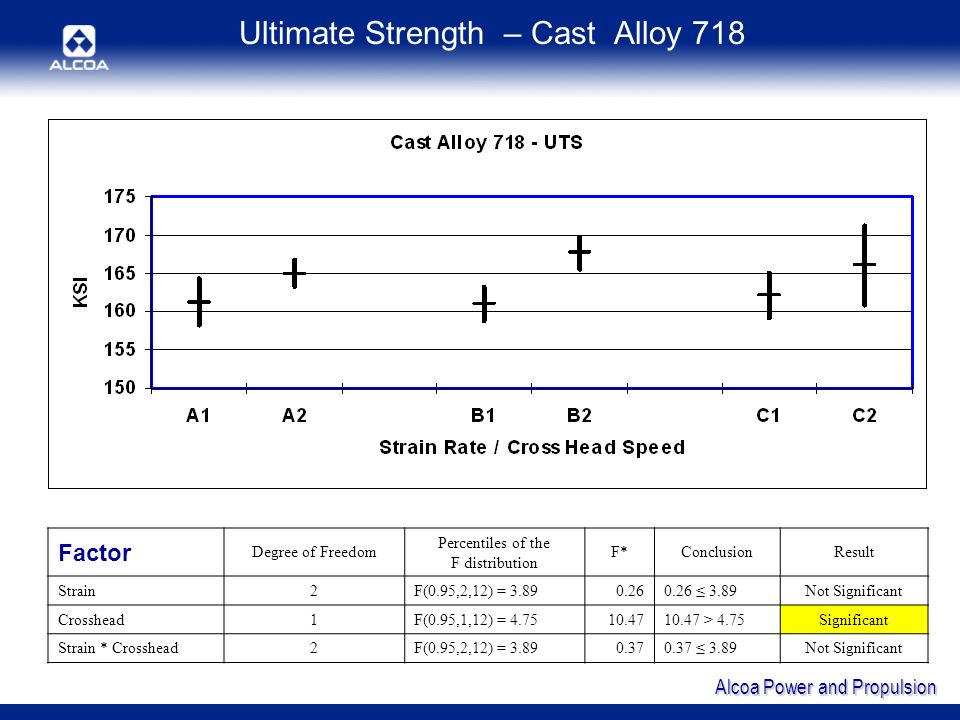 ALCOA

Ultimate Strength – Cast Alloy 718

Cast Alloy 718 - UTS

KSI

175
170
165
160
155
150

A1 A2 B1 B2 C1 C2

Strain Rate / Cross Head Speed

| Factor | Degree of Freedom | Percentiles of the F distribution | F* | Conclusion | Result |
|---|---|---|---|---|---|
| Strain | 2 | F(0.95,2,12) = 3.89 | 0.26 | 0.26 ≤ 3.89 | Not Significant |
| Crosshead | 1 | F(0.95,1,12) = 4.75 | 10.47 | 10.47 > 4.75 | Significant |
| Strain * Crosshead | 2 | F(0.95,2,12) = 3.89 | 0.37 | 0.37 ≤ 3.89 | Not Significant |

Alcoa Power and Propulsion